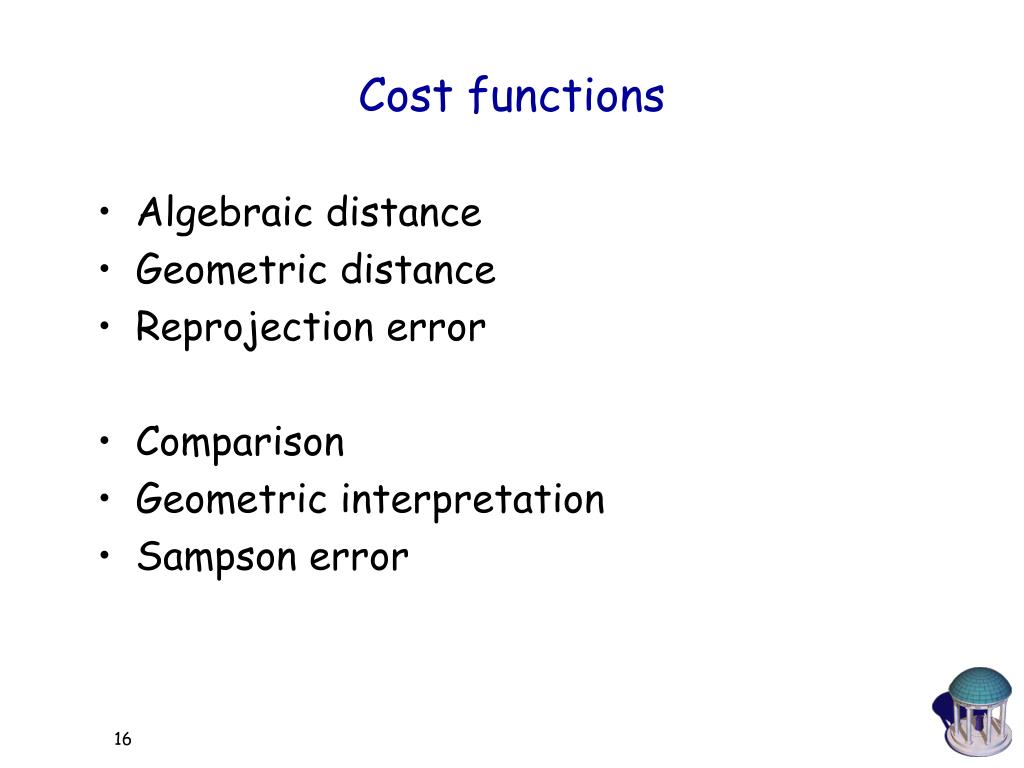 Cost functions

• Algebraic distance
• Geometric distance
• Reprojection error

• Comparison
• Geometric interpretation
• Sampson error

16